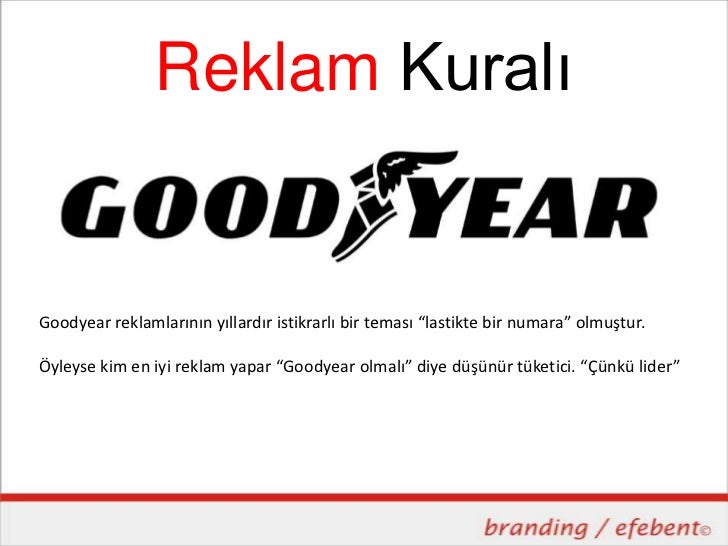 Reklam Kuralı

GOODYEAR

Goodyear reklamlarının yıllardır istikrarlı bir teması “lastikte bir numara” olmuştur.

Öyleyse kim en iyi reklam yapar “Goodyear olmalı” diye düşünür tüketici. “Çünkü lider”

branding / efebent©